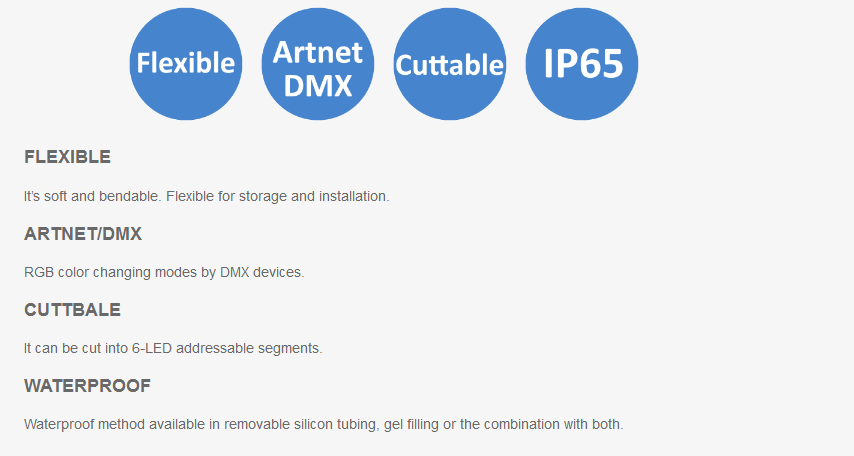 Flexible

Artnet DMX

Cuttable

IP65

FLEXIBLE

It's soft and bendable. Flexible for storage and installation.

ARTNET/DMX

RGB color changing modes by DMX devices.

CUTTBALE

It can be cut into 6-LED addressable segments.

WATERPROOF

Waterproof method available in removable silicon tubing, gel filling or the combination with both.